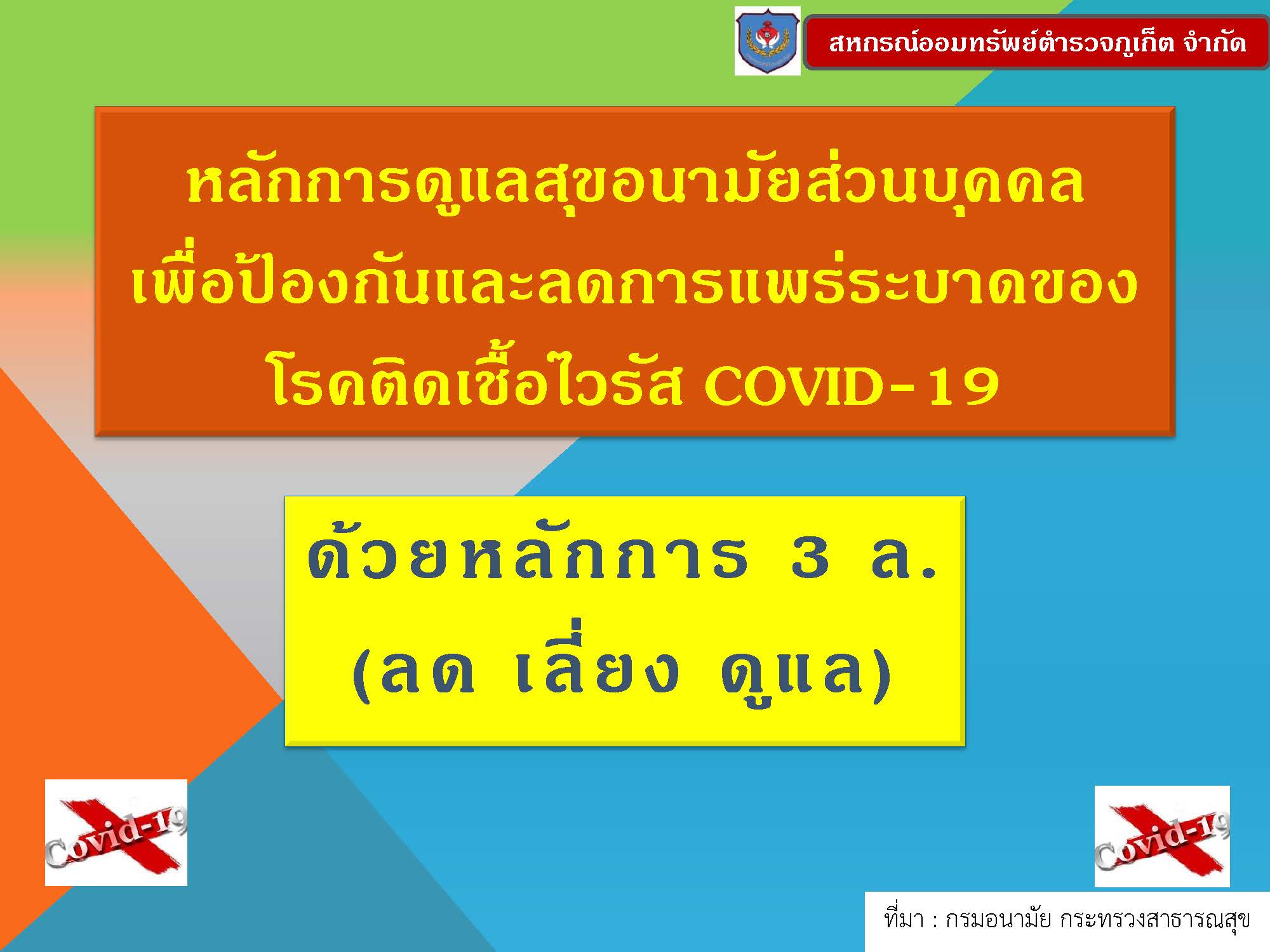 สหกรณ์ออมทรัพย์ตำรวจภูเก็ต จำกัด

หลักการดูแลสุขอนามัยส่วนบุคคล เพื่อป้องกันและลดการแพร่ระบาดของ โรคติดเชื้อไวรัส COVID-19

ด้วยหลักการ 3 ล. (ลด เลี่ยง ดูแล)

Covid-19

Covid-19

ที่มา : กรมอนามัย กระทรวงสาธารณสุข